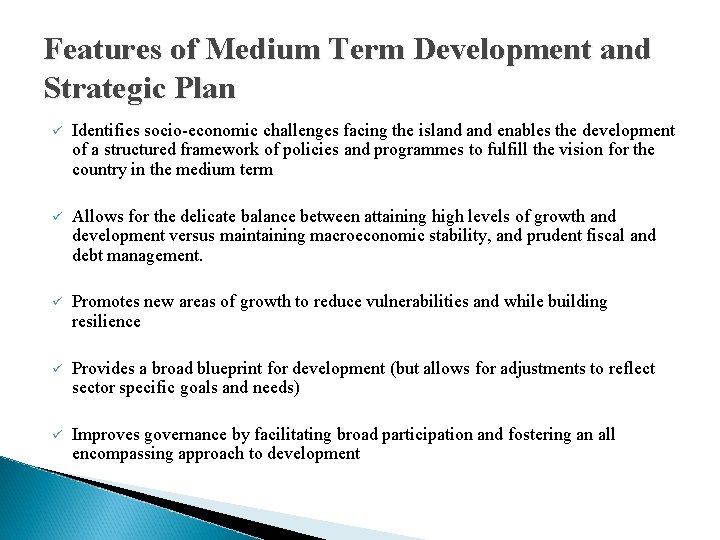 Features of Medium Term Development and Strategic Plan

✓ Identifies socio-economic challenges facing the island and enables the development of a structured framework of policies and programmes to fulfill the vision for the country in the medium term

✓ Allows for the delicate balance between attaining high levels of growth and development versus maintaining macroeconomic stability, and prudent fiscal and debt management.

✓ Promotes new areas of growth to reduce vulnerabilities and while building resilience

✓ Provides a broad blueprint for development (but allows for adjustments to reflect sector specific goals and needs)

✓ Improves governance by facilitating broad participation and fostering an all encompassing approach to development